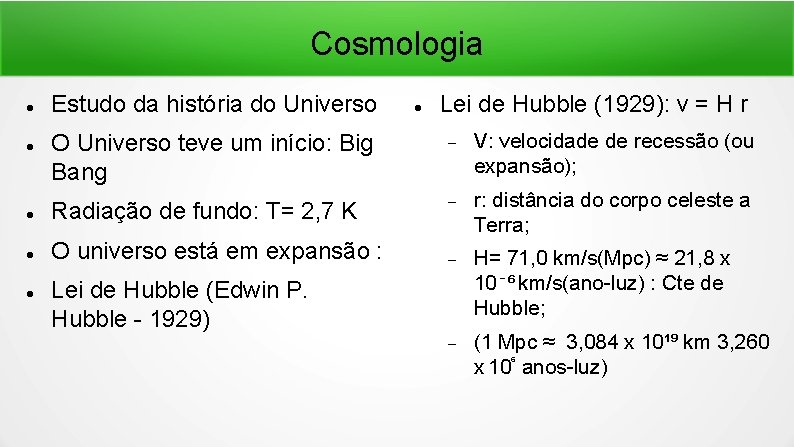 Cosmologia

- Estudo da história do Universo
- O Universo teve um início: Big Bang
- Radiação de fundo: T= 2,7 K
- O universo está em expansão :
- Lei de Hubble (Edwin P. Hubble - 1929)

- Lei de Hubble (1929): v = H r
  - V: velocidade de recessão (ou expansão);
  - r: distância do corpo celeste a Terra;
  - H= 71,0 km/s(Mpc) ≈ 21,8 x $10^{-6}$ km/s(ano-luz) : Cte de Hubble;
  - (1 Mpc ≈ 3,084 x $10^{19}$ km 3,260 x $10^{6}$ anos-luz)